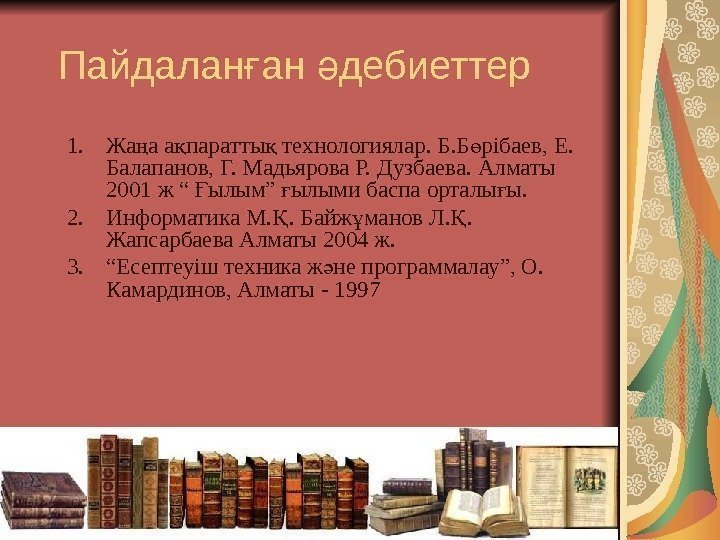 Пайдаланған әдебиеттер

1. Жаңа ақпараттық технологиялар. Б.Бөрібаев, Е. Балапанов, Г. Мадьярова Р. Дузбаева. Алматы 2001 ж “ Ғылым” ғылыми баспа орталығы.
2. Информатика М.Қ. Байжұманов Л.Қ. Жапсарбаева Алматы 2004 ж.
3. “Есептеуіш техника және программалау”, О. Камардинов, Алматы - 1997